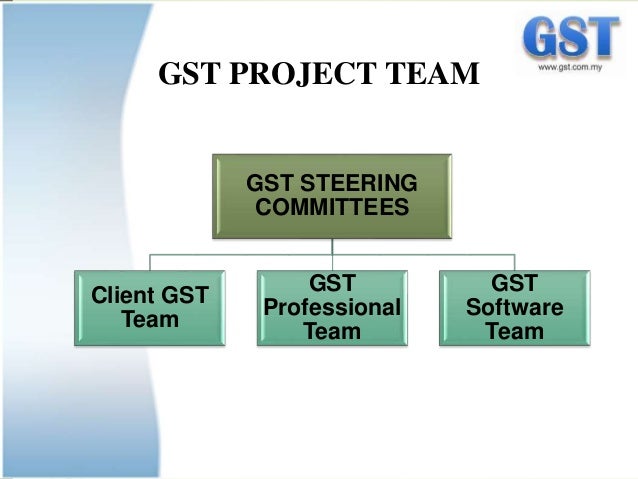 GST
www.gst.com.my

GST PROJECT TEAM

GST STEERING COMMITTEES

Client GST Team

GST Professional Team

GST Software Team